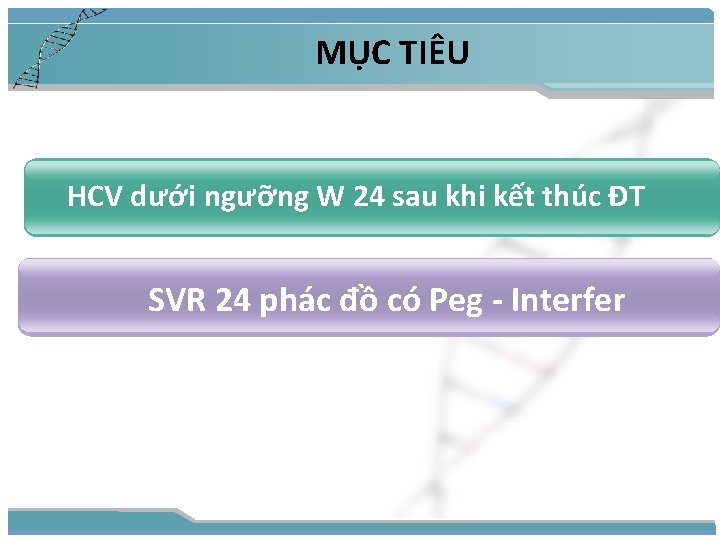 MỤC TIÊU

HCV dưới ngưỡng W 24 sau khi kết thúc ĐT

SVR 24 phác đồ có Peg - Interfer